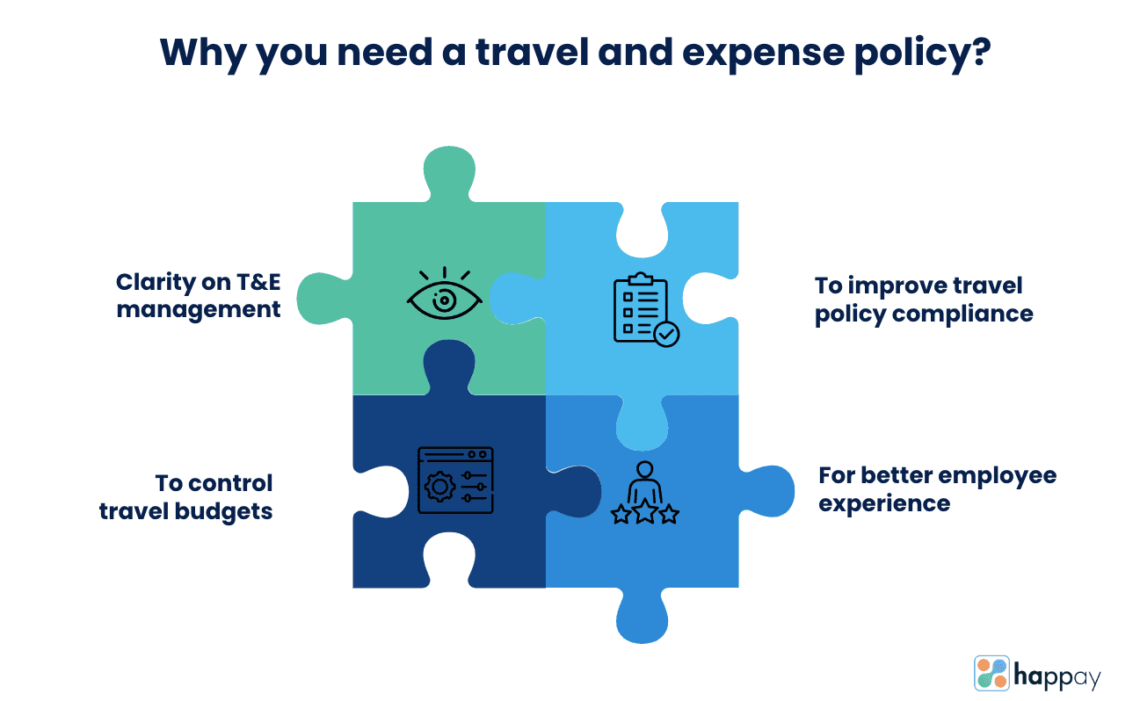 Why you need a travel and expense policy?

Clarity on T&E management

To improve travel policy compliance

To control travel budgets

For better employee experience

happay